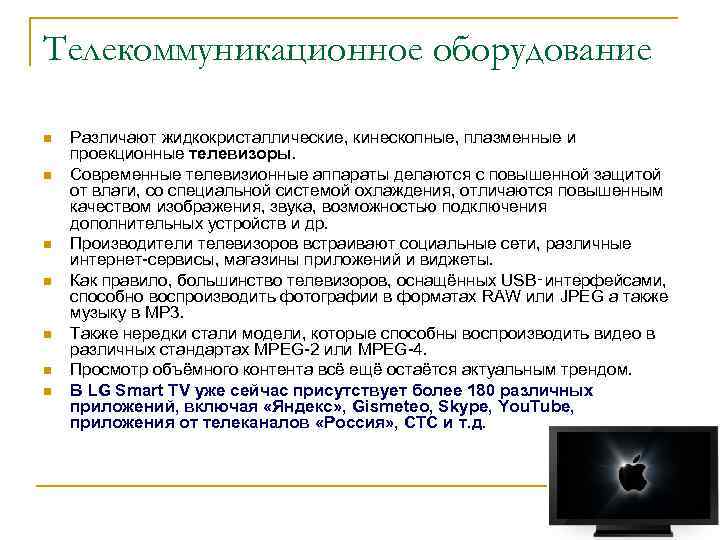 Телекоммуникационное оборудование

Различают жидкокристаллические, кинескопные, плазменные и проекционные телевизоры.

Современные телевизионные аппараты делаются с повышенной защитой от влаги, со специальной системой охлаждения, отличаются повышенным качеством изображения, звука, возможностью подключения дополнительных устройств и др.

Производители телевизоров встраивают социальные сети, различные интернет-сервисы, магазины приложений и виджеты.

Как правило, большинство телевизоров, оснащённых USB-интерфейсами, способно воспроизводить фотографии в форматах RAW или JPEG а также музыку в MP3.

Также нередки стали модели, которые способны воспроизводить видео в различных стандартах MPEG-2 или MPEG-4.

Просмотр объёмного контента всё ещё остаётся актуальным трендом.

В LG Smart TV уже сейчас присутствует более 180 различных приложений, включая «Яндекс», Gismeteo, Skype, YouTube, приложения от телеканалов «Россия», СТС и т.д.